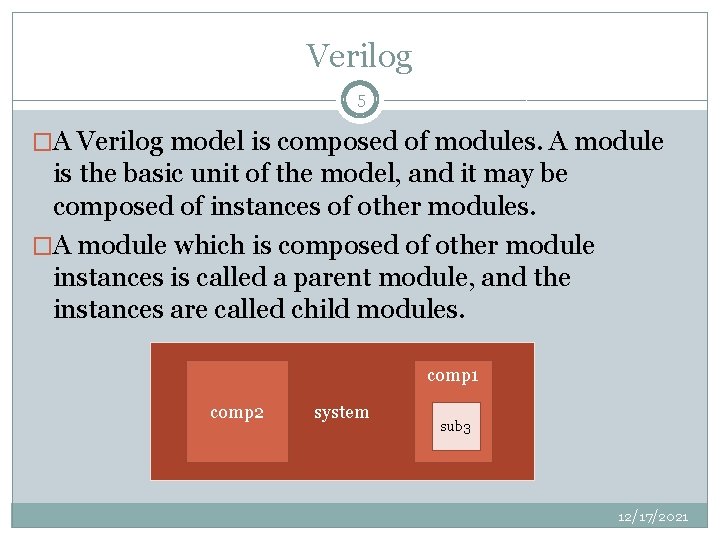 Verilog

5

□A Verilog model is composed of modules. A module is the basic unit of the model, and it may be composed of instances of other modules.

□A module which is composed of other module instances is called a parent module, and the instances are called child modules.

comp2

system

comp1

sub3

12/17/2021